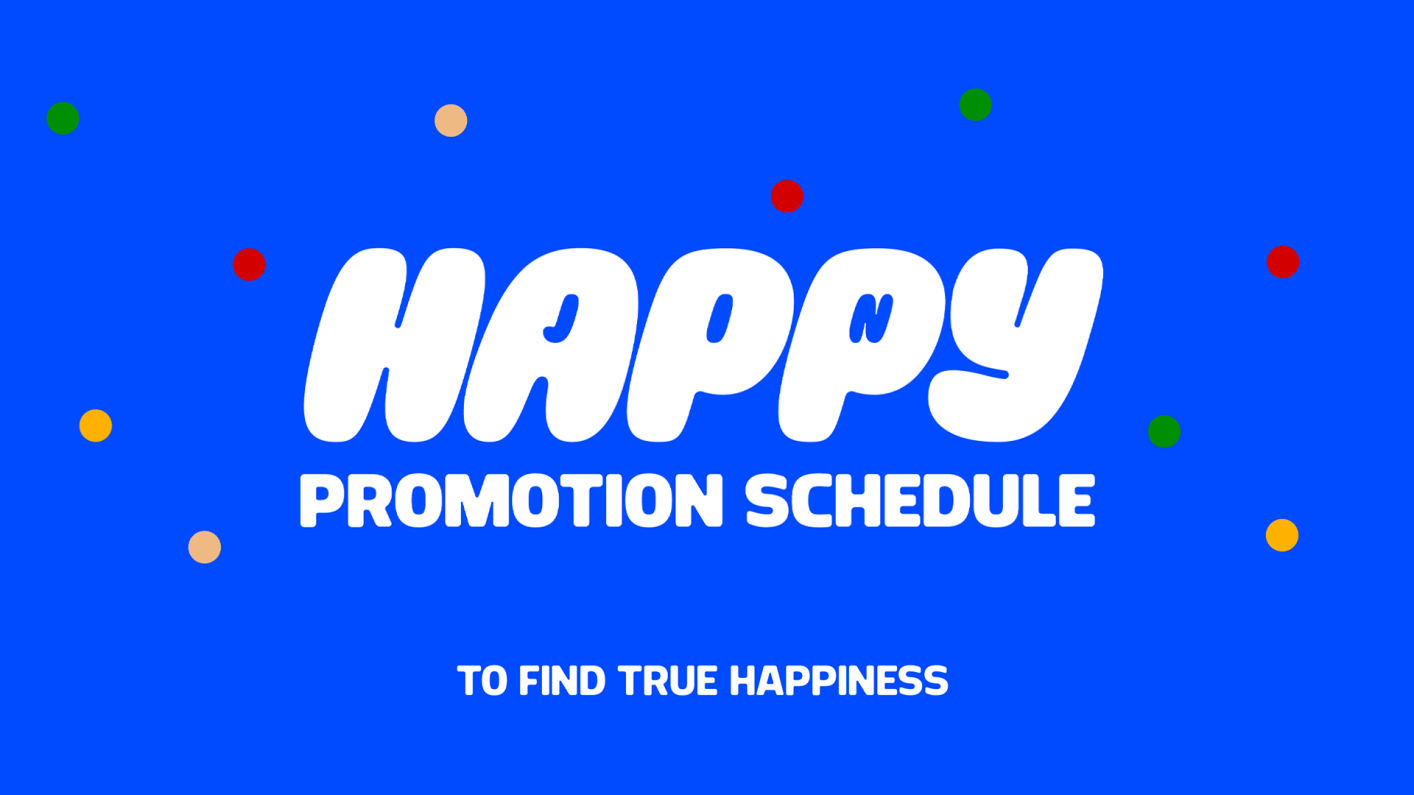 HAPPY
PROMOTION SCHEDULE

TO FIND TRUE HAPPINESS